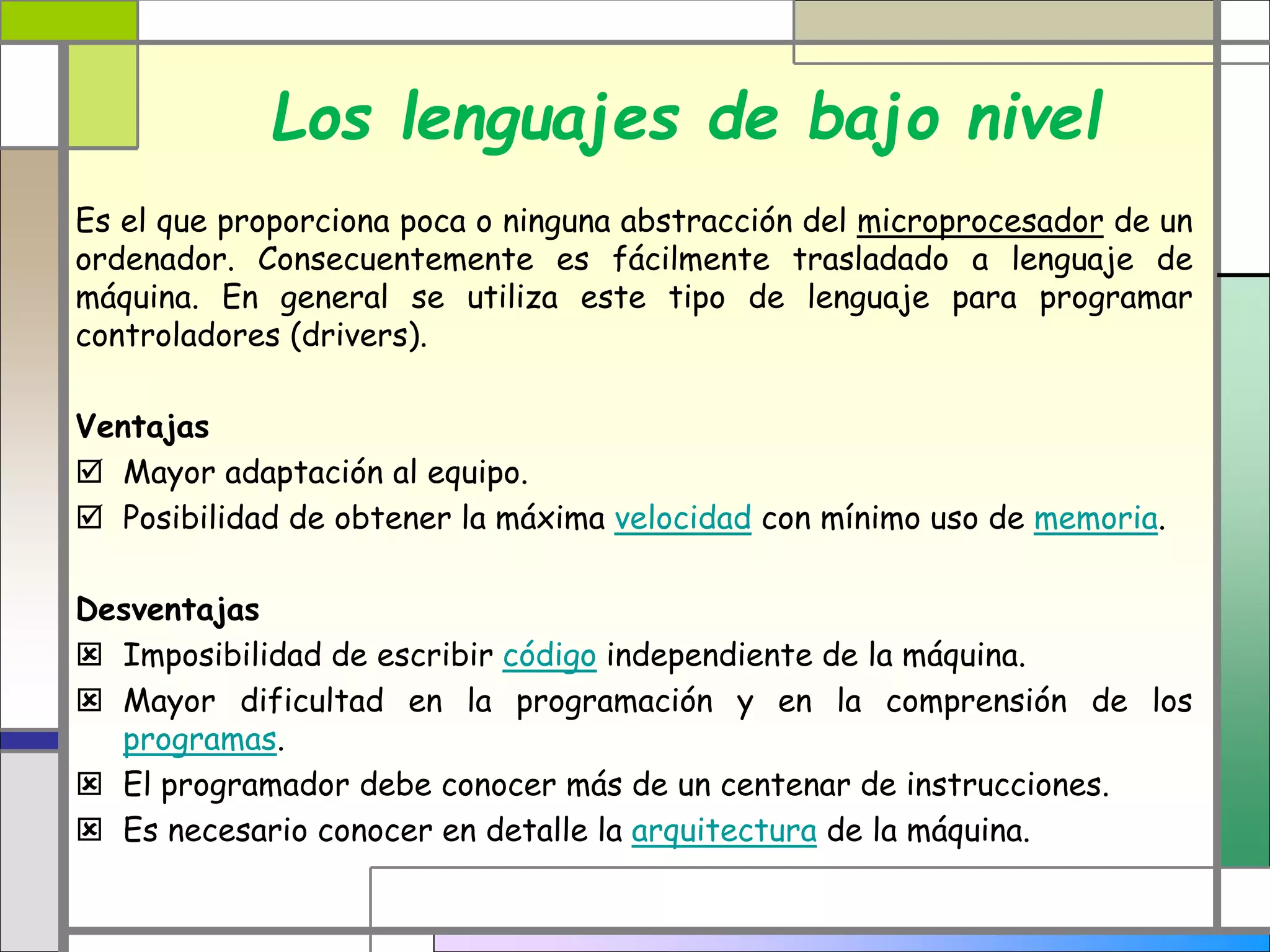 Los lenguajes de bajo nivel

Es el que proporciona poca o ninguna abstracción del microprocesador de un ordenador. Consecuentemente es fácilmente trasladado a lenguaje de máquina. En general se utiliza este tipo de lenguaje para programar controladores (drivers).

Ventajas
☑ Mayor adaptación al equipo.
☑ Posibilidad de obtener la máxima velocidad con mínimo uso de memoria.

Desventajas
☒ Imposibilidad de escribir código independiente de la máquina.
☒ Mayor dificultad en la programación y en la comprensión de los programas.
☒ El programador debe conocer más de un centenar de instrucciones.
☒ Es necesario conocer en detalle la arquitectura de la máquina.